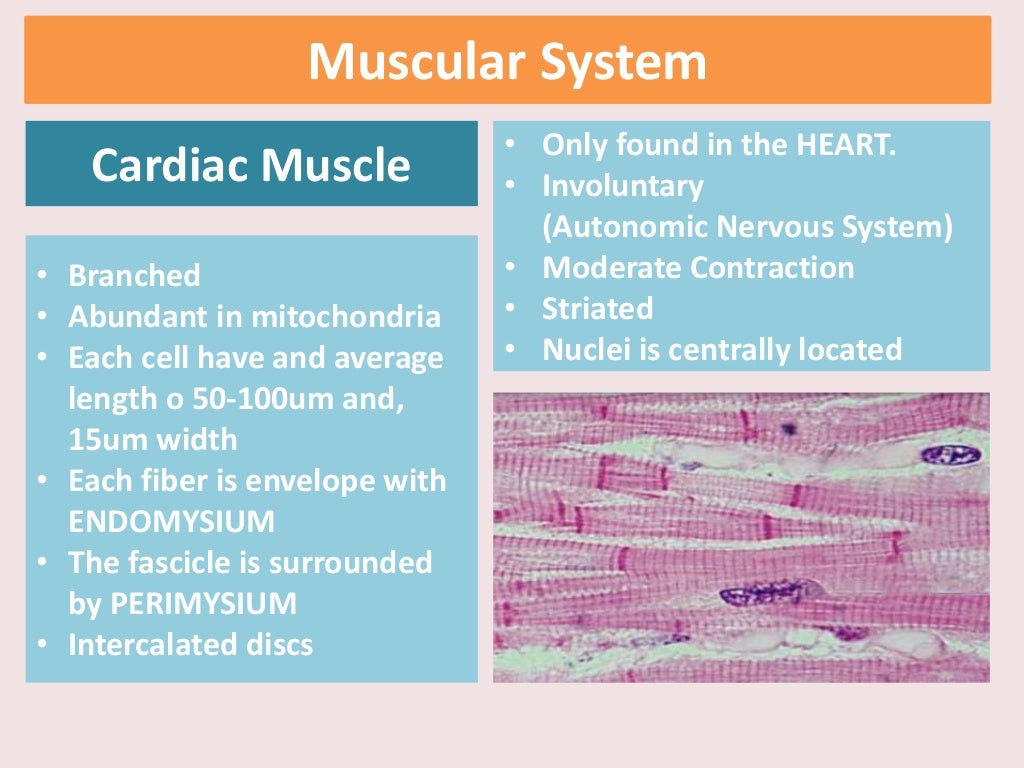 Muscular System

Cardiac Muscle

• Branched
• Abundant in mitochondria
• Each cell have and average length o 50-100um and, 15um width
• Each fiber is envelope with ENDOMYSIUM
• The fascicle is surrounded by PERIMYSIUM
• Intercalated discs

• Only found in the HEART.
• Involuntary (Autonomic Nervous System)
• Moderate Contraction
• Striated
• Nuclei is centrally located